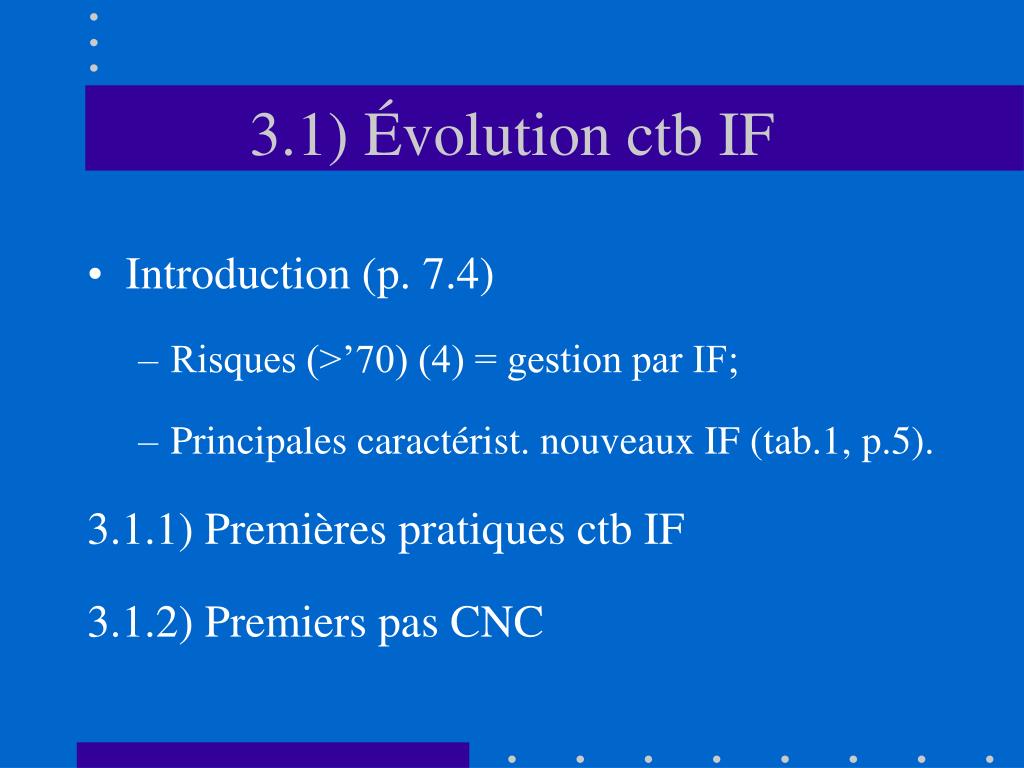 3.1) Évolution ctb IF

• Introduction (p. 7.4)

– Risques (>’70) (4) = gestion par IF;

– Principales caractérist. nouveaux IF (tab.1, p.5).

3.1.1) Premières pratiques ctb IF

3.1.2) Premiers pas CNC